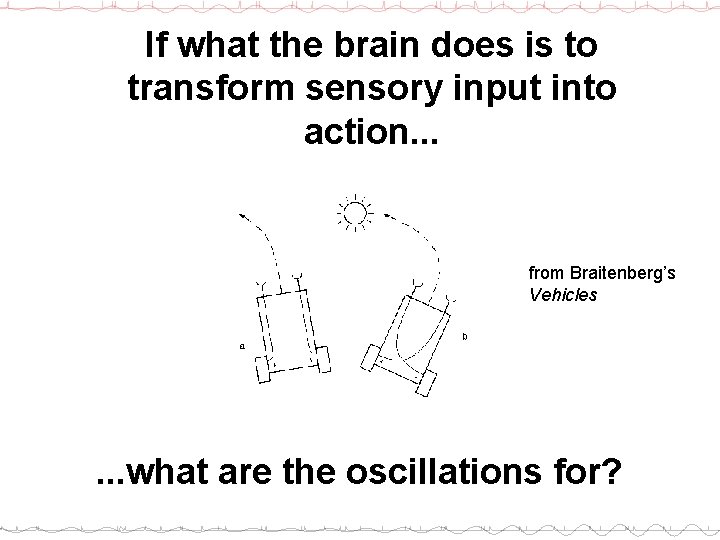 If what the brain does is to transform sensory input into action...

a

b

from Braitenberg's Vehicles

...what are the oscillations for?